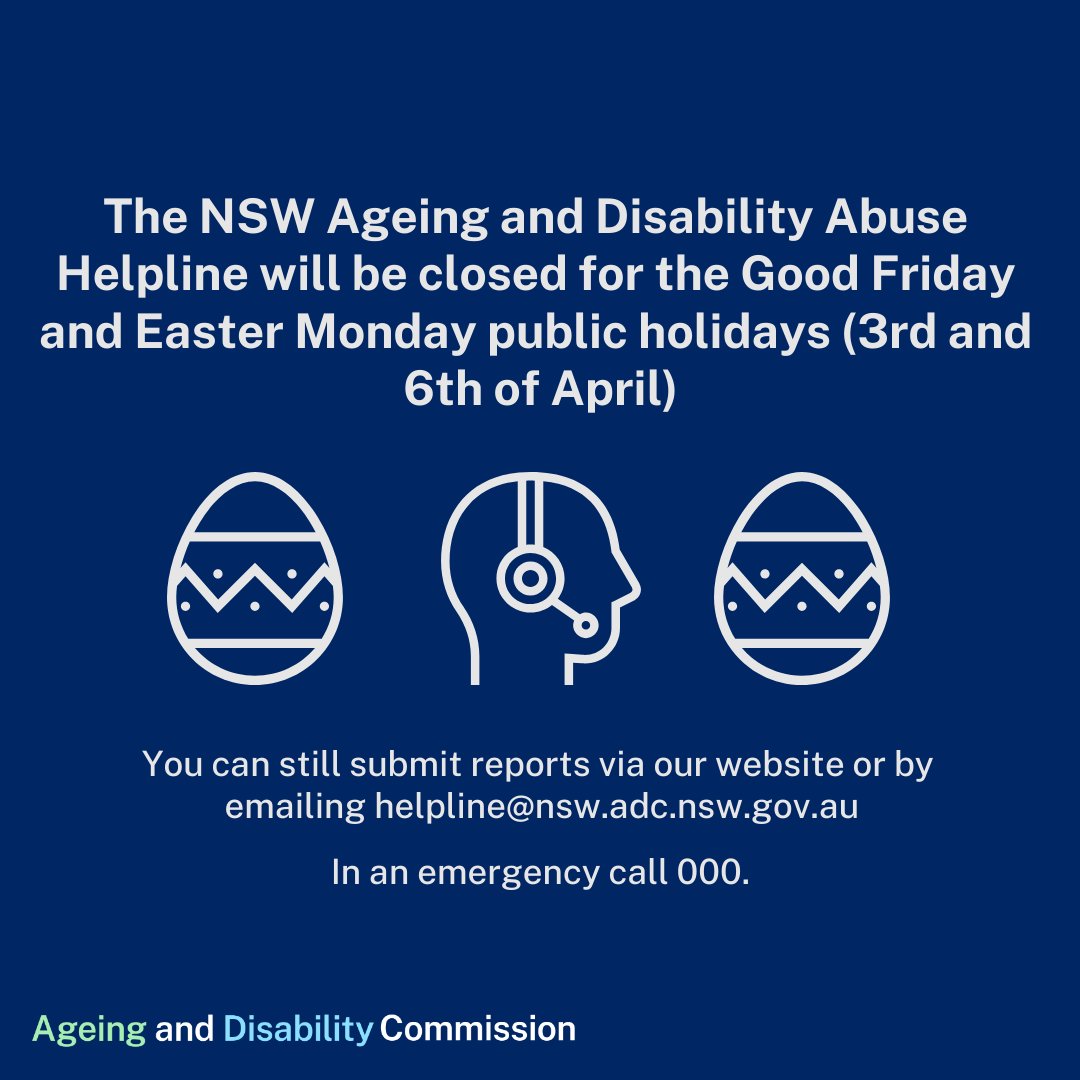 The NSW Ageing and Disability Abuse Helpline will be closed for the Good Friday and Easter Monday public holidays (3rd and 6th of April)

You can still submit reports via our website or by emailing helpline@nsw.adc.nsw.gov.au

In an emergency call 000.

Ageing and Disability Commission